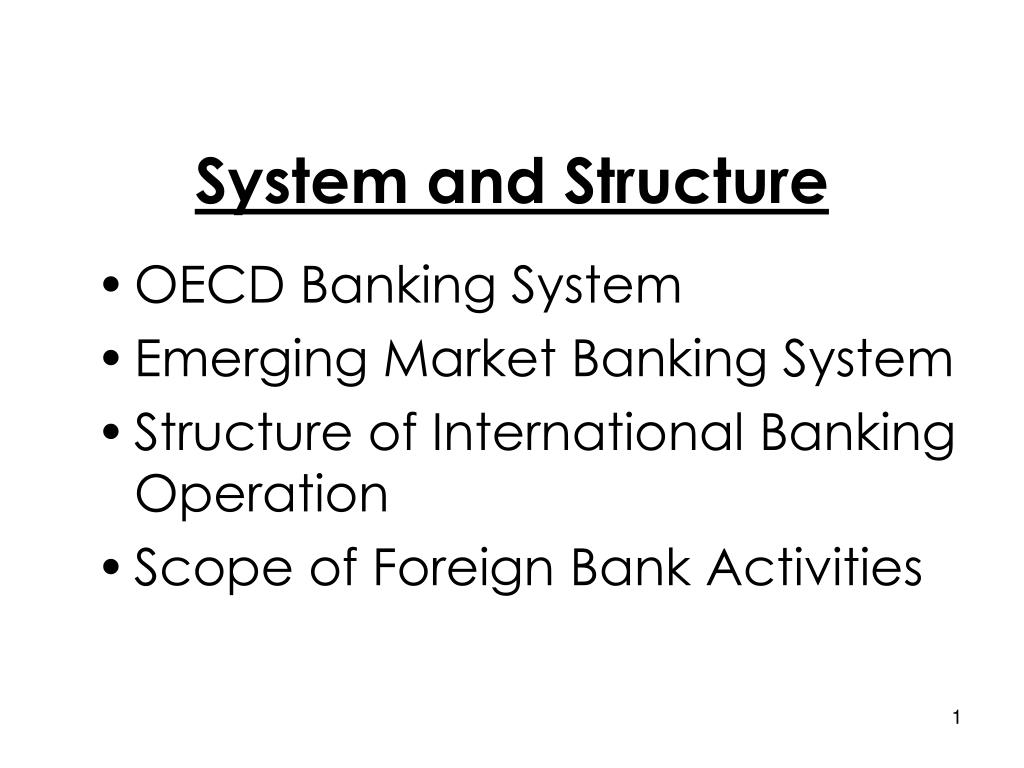 System and Structure

• OECD Banking System
• Emerging Market Banking System
• Structure of International Banking Operation
• Scope of Foreign Bank Activities

1